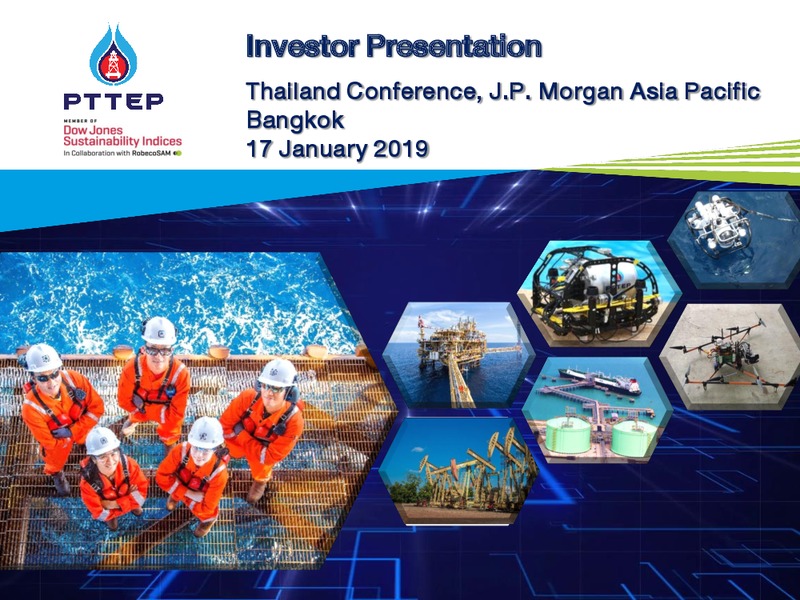 PTTEP

MEMBER OF
Dow Jones
Sustainability Indices
In Collaboration with RobecoSAM

Investor Presentation

Thailand Conference, J.P. Morgan Asia Pacific
Bangkok
17 January 2019